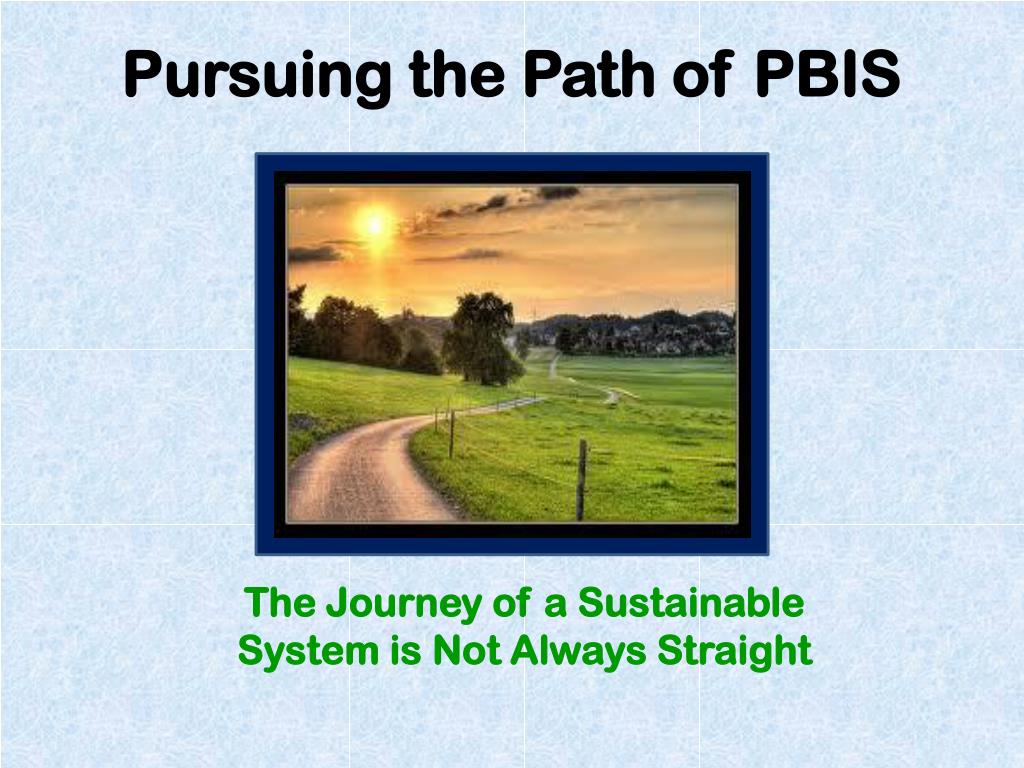 Pursuing the Path of PBIS

The Journey of a Sustainable System is Not Always Straight